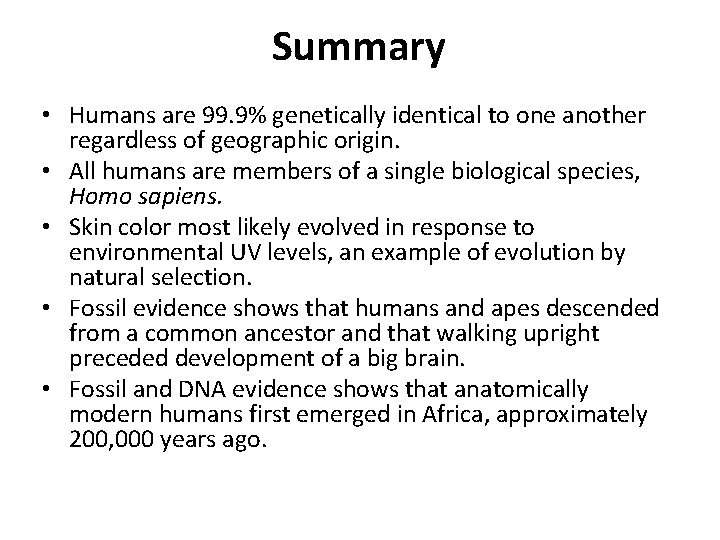 Summary

• Humans are 99.9% genetically identical to one another regardless of geographic origin.
• All humans are members of a single biological species, Homo sapiens.
• Skin color most likely evolved in response to environmental UV levels, an example of evolution by natural selection.
• Fossil evidence shows that humans and apes descended from a common ancestor and that walking upright preceded development of a big brain.
• Fossil and DNA evidence shows that anatomically modern humans first emerged in Africa, approximately 200,000 years ago.